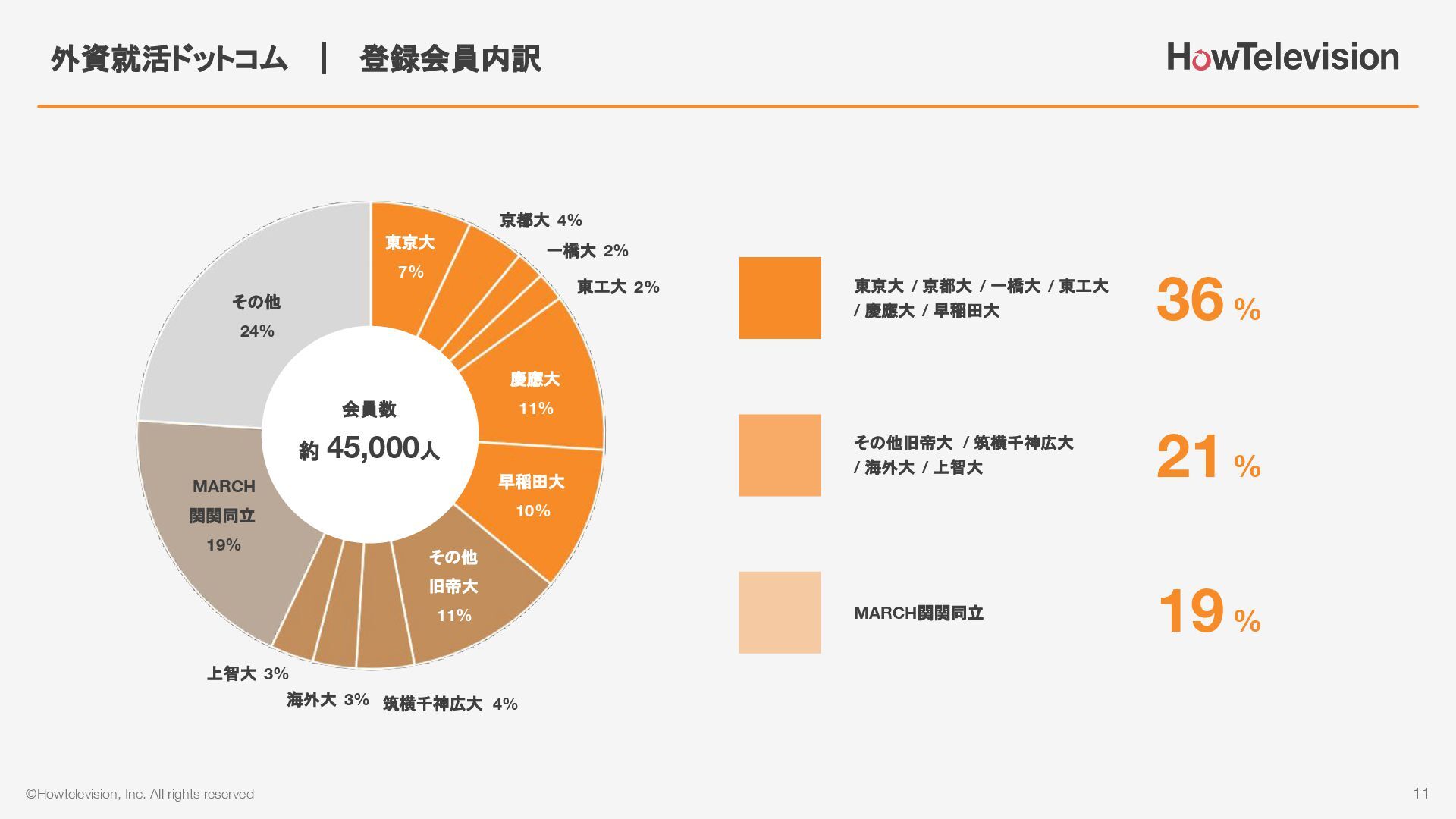 外資就活ドットコム ｜ 登録会員内訳

HowTelevision

東京大
7%

京都大 4%

一橋大 2%

東工大 2%

慶應大
11%

早稲田大
10%

その他
旧帝大
11%

筑横千神広大 4%

海外大 3%

上智大 3%

MARCH
関関同立
19%

その他
24%

会員数
約 45,000人

東京大 / 京都大 / 一橋大 / 東工大 / 慶應大 / 早稲田大

36 %

その他旧帝大 / 筑横千神広大 / 海外大 / 上智大

21 %

MARCH関関同立

19 %

©Howtelevision, Inc. All rights reserved

11